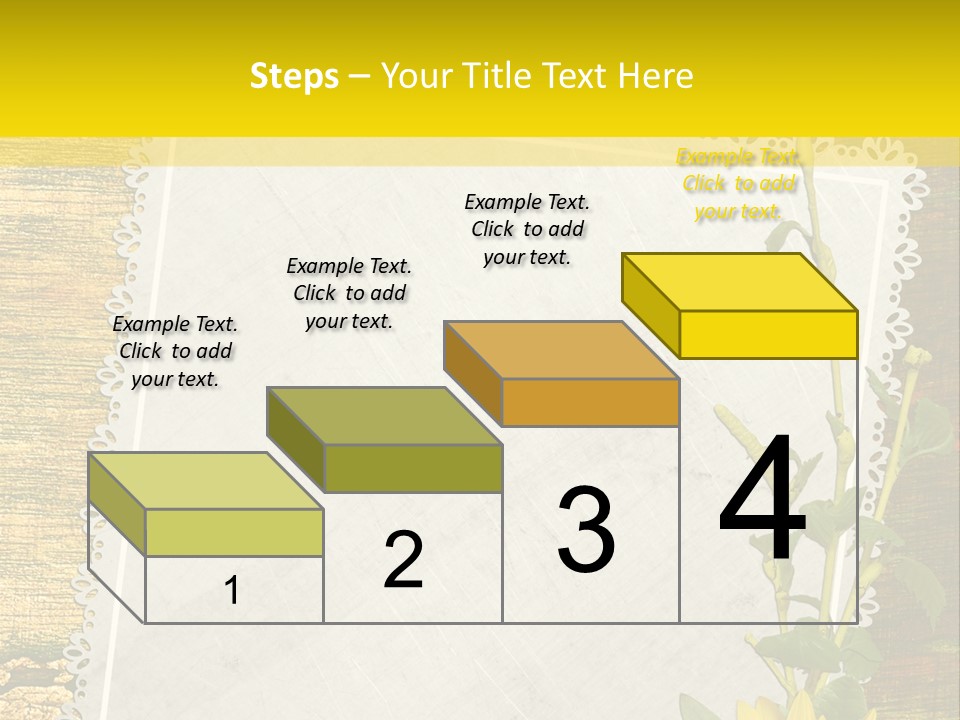 Steps – Your Title Text Here

Example Text. Click to add your text.

Example Text. Click to add your text.

Example Text. Click to add your text.

Example Text. Click to add your text.

1

2

3

4